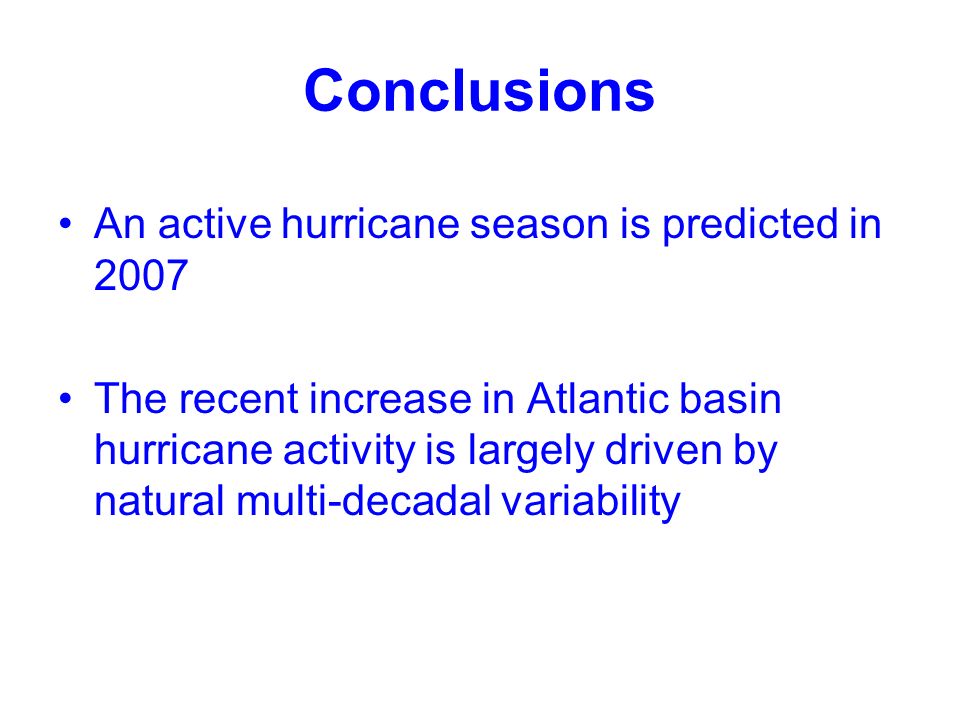 Conclusions

• An active hurricane season is predicted in 2007

• The recent increase in Atlantic basin hurricane activity is largely driven by natural multi-decadal variability